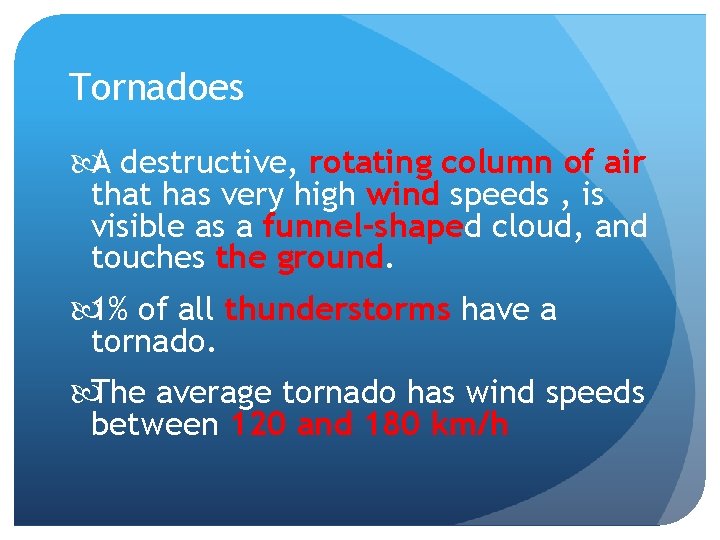 Tornadoes

A destructive, rotating column of air that has very high wind speeds , is visible as a funnel-shaped cloud, and touches the ground.

1% of all thunderstorms have a tornado.

The average tornado has wind speeds between 120 and 180 km/h